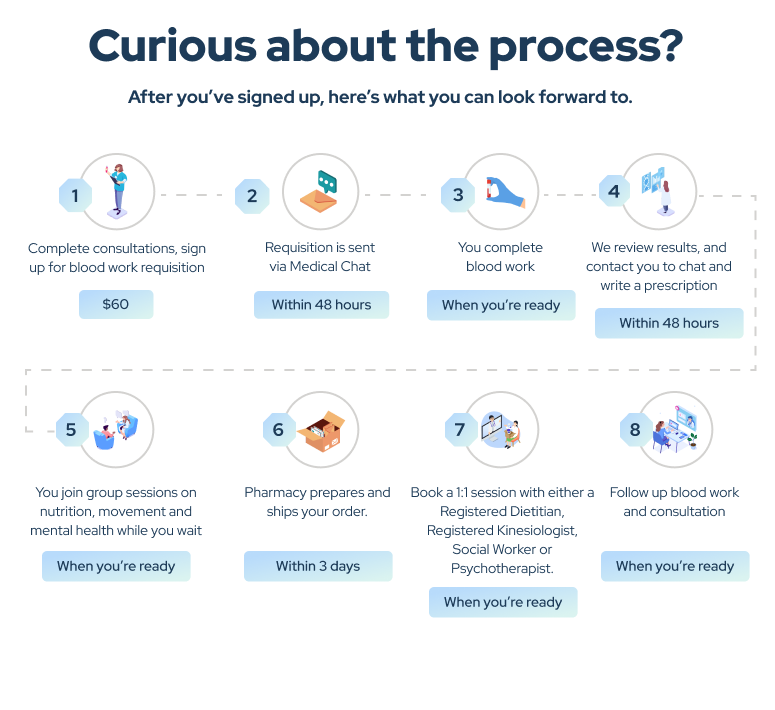 Curious about the process?

After you've signed up, here's what you can look forward to.

1

Complete consultations, sign up for blood work requisition

$60

2

Requisition is sent via Medical Chat

Within 48 hours

3

You complete blood work

When you're ready

4

We review results, and contact you to chat and write a prescription

Within 48 hours

5

You join group sessions on nutrition, movement and mental health while you wait

When you're ready

6

Pharmacy prepares and ships your order.

Within 3 days

7

Book a 1:1 session with either a Registered Dietitian, Registered Kinesiologist, Social Worker or Psychotherapist.

When you're ready

8

Follow up blood work and consultation

When you're ready